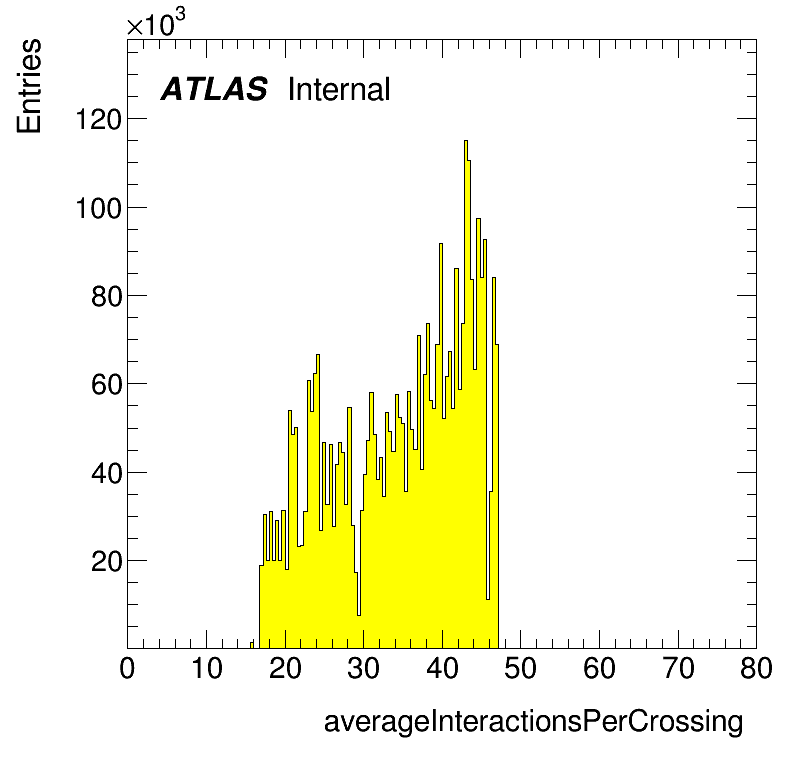 $\times 10^3$

Entries

ATLAS Internal

120
100
80
60
40
20

0 10 20 30 40 50 60 70 80

averageInteractionsPerCrossing